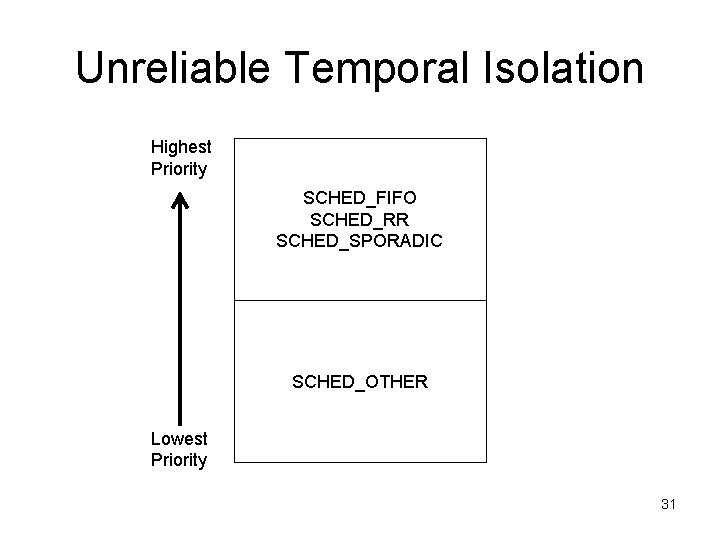 Unreliable Temporal Isolation

Highest Priority

SCHED_FIFO
SCHED_RR
SCHED_SPORADIC

SCHED_OTHER

Lowest Priority

31